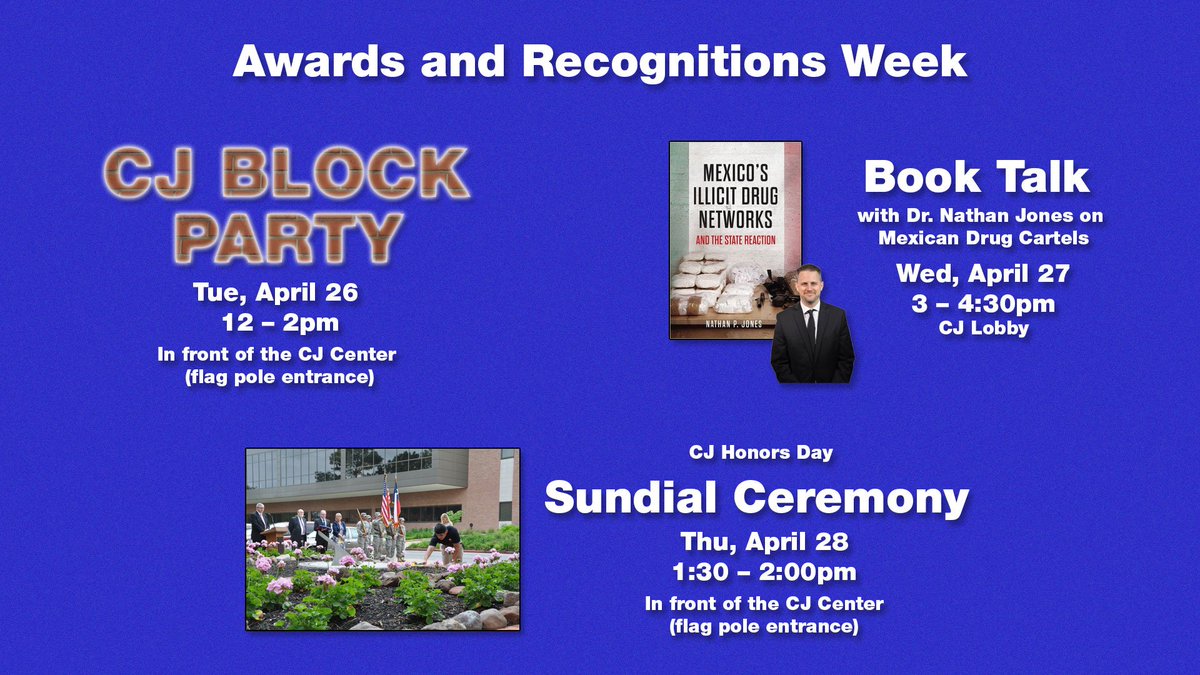 Awards and Recognitions Week

CJ BLOCK PARTY

Tue, April 26
12 – 2pm
In front of the CJ Center
(flag pole entrance)

MEXICO'S ILLICIT DRUG NETWORKS
AND THE STATE REACTION
NATHAN P. JONES

Book Talk
with Dr. Nathan Jones on Mexican Drug Cartels
Wed, April 27
3 – 4:30pm
CJ Lobby

CJ Honors Day
Sundial Ceremony
Thu, April 28
1:30 – 2:00pm
In front of the CJ Center
(flag pole entrance)